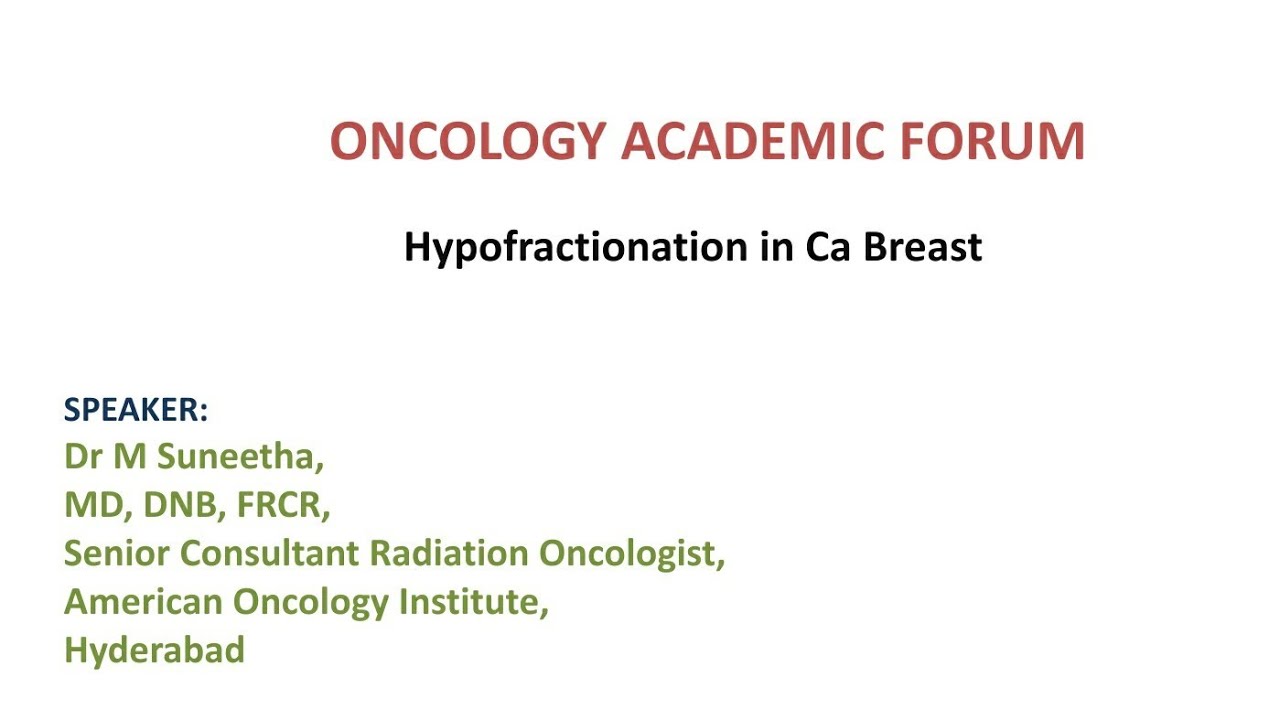 ONCOLOGY ACADEMIC FORUM

Hypofractionation in Ca Breast

SPEAKER:
Dr M Suneetha,
MD, DNB, FRCR,
Senior Consultant Radiation Oncologist,
American Oncology Institute,
Hyderabad